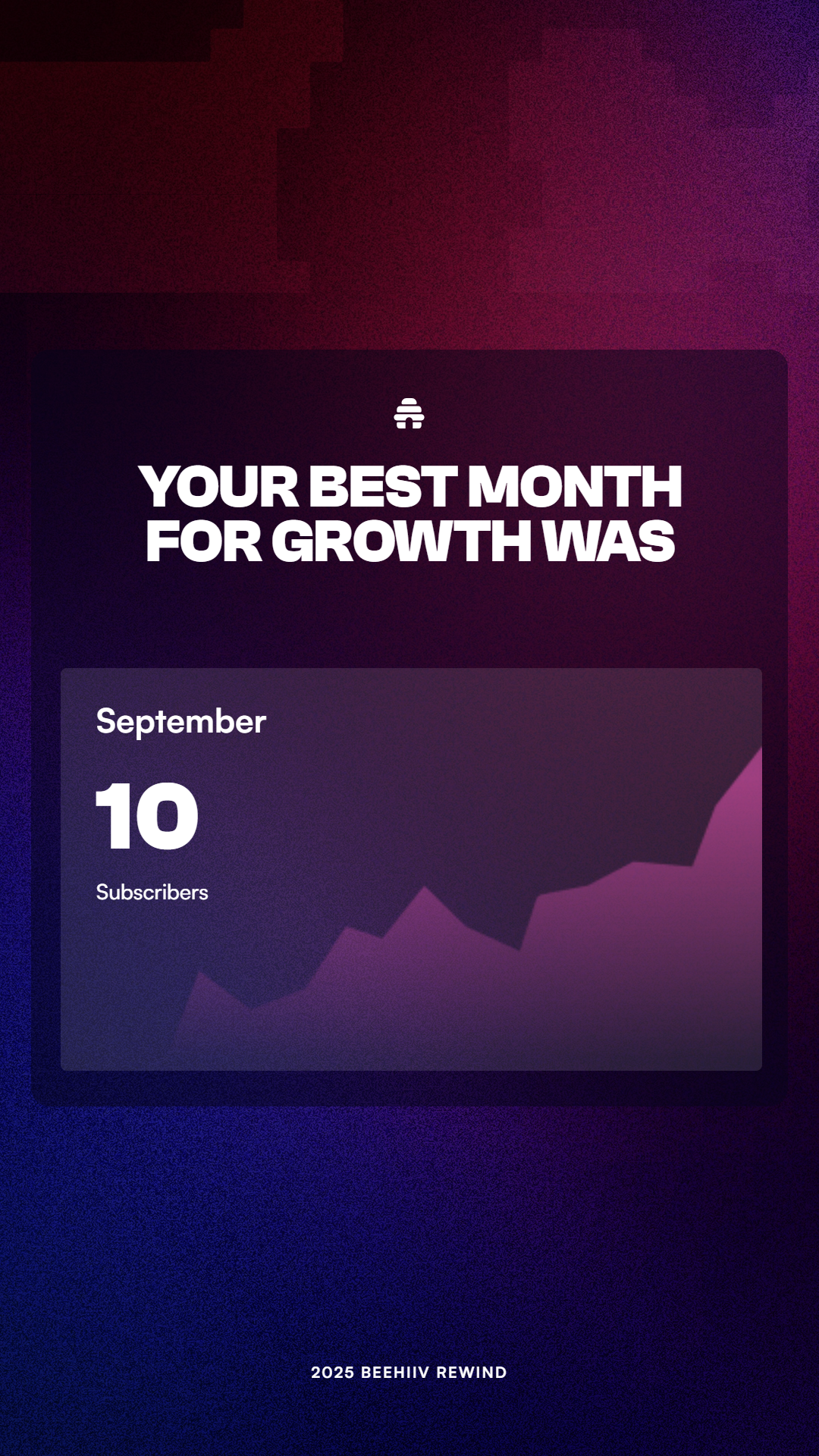 YOUR BEST MONTH FOR GROWTH WAS

September

10

Subscribers

2025 BEEHIIV REWIND